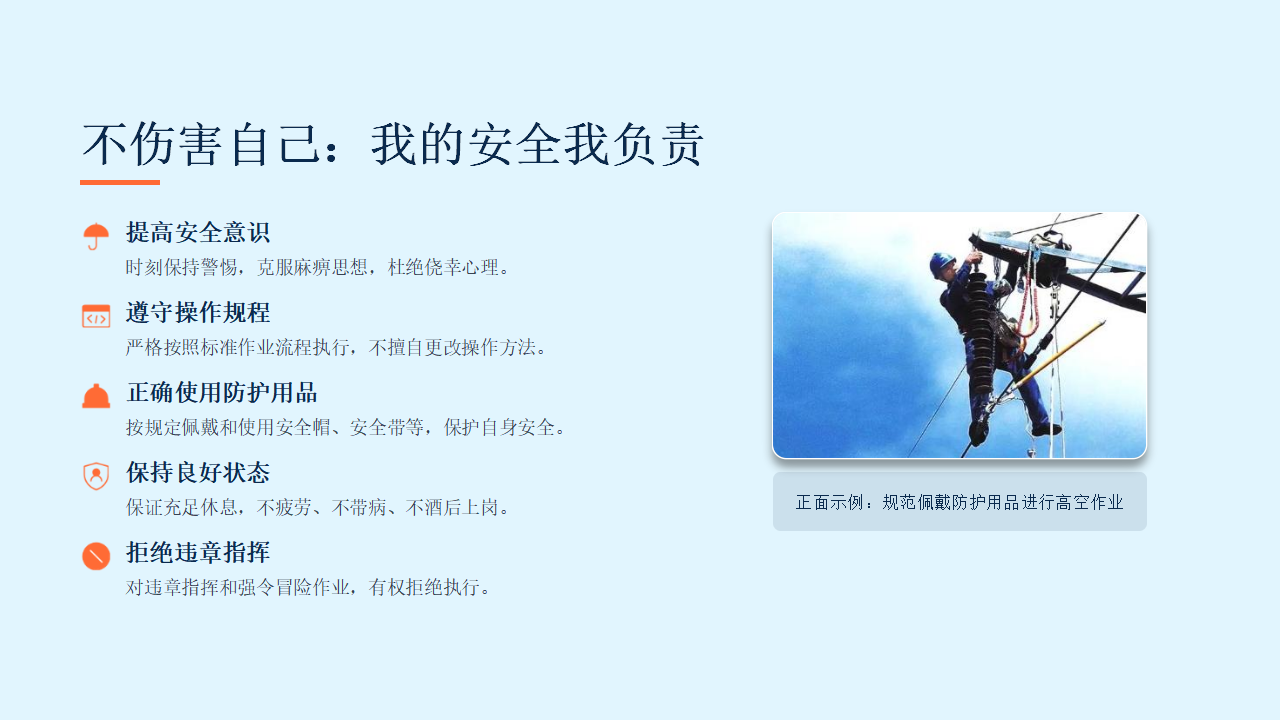 不伤害自己：我的安全我负责

提高安全意识
时刻保持警惕，克服麻痹思想，杜绝侥幸心理。

遵守操作规程
严格按照标准作业流程执行，不擅自更改操作方法。

正确使用防护用品
按规定佩戴和使用安全帽、安全带等，保护自身安全。

保持良好状态
保证充足休息，不疲劳、不带病、不酒后上岗。

拒绝违章指挥
对违章指挥和强令冒险作业，有权拒绝执行。

正面示例：规范佩戴防护用品进行高空作业